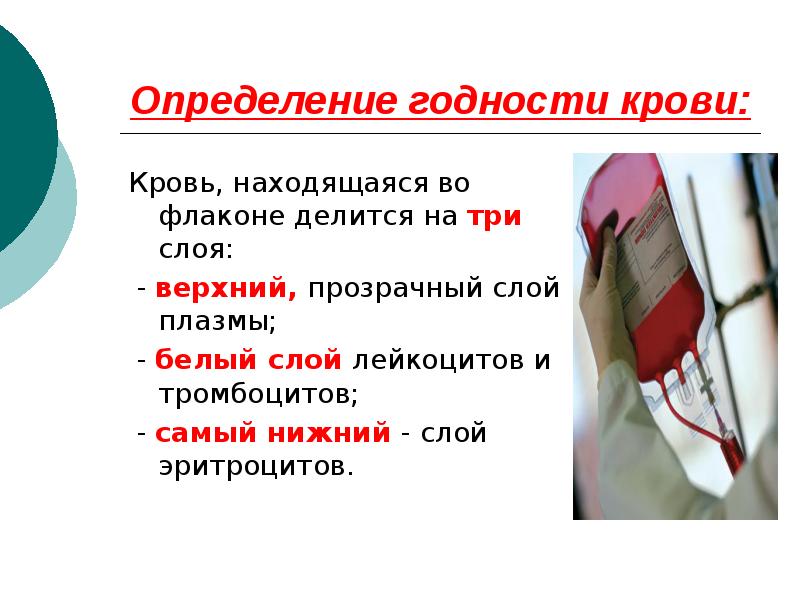 Определение годности крови:

Кровь, находящаяся во флаконе делится на три слоя:

- верхний, прозрачный слой плазмы;

- белый слой лейкоцитов и тромбоцитов;

- самый нижний - слой эритроцитов.